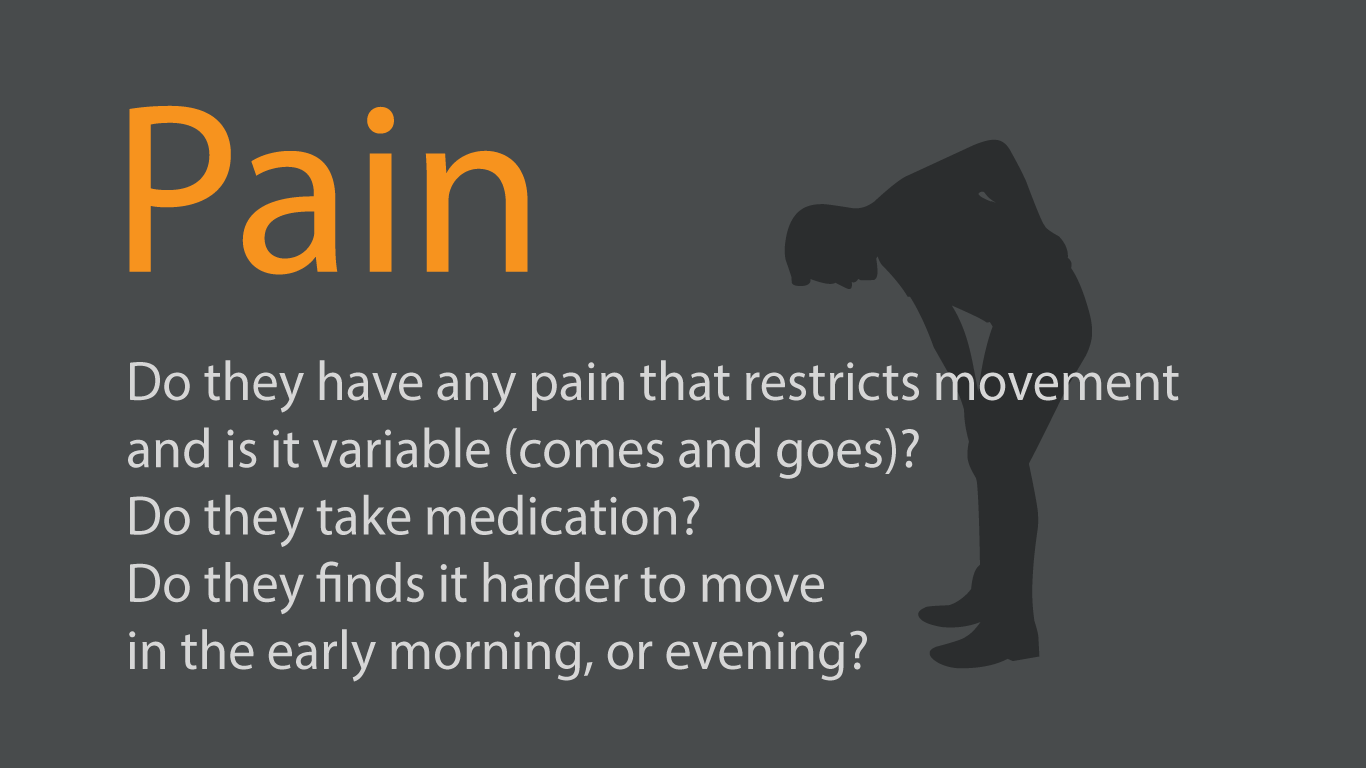 Pain

Do they have any pain that restricts movement and is it variable (comes and goes)?
Do they take medication?
Do they finds it harder to move in the early morning, or evening?